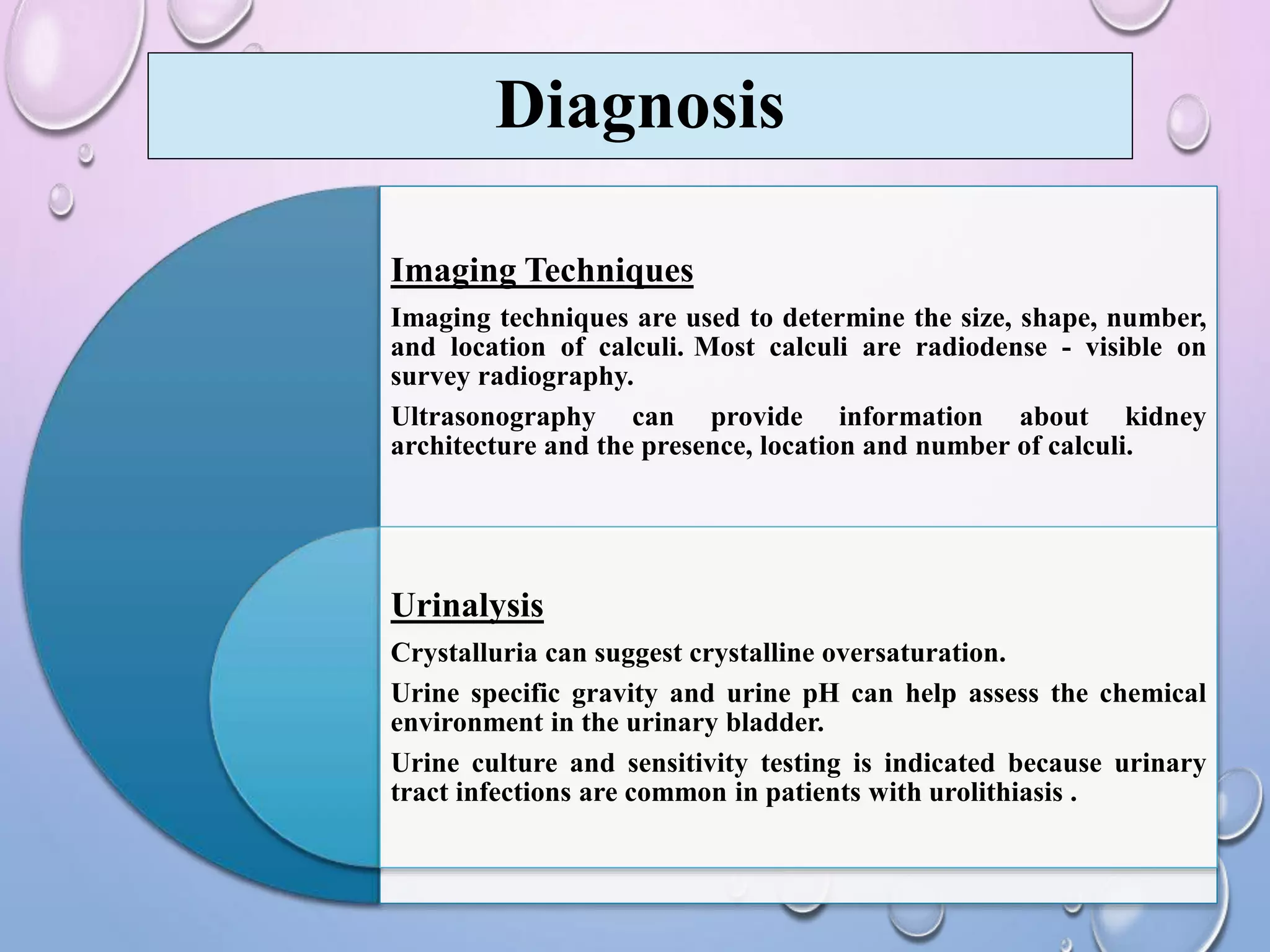 Diagnosis

Imaging Techniques

Imaging techniques are used to determine the size, shape, number, and location of calculi. Most calculi are radiodense - visible on survey radiography.

Ultrasonography can provide information about kidney architecture and the presence, location and number of calculi.

Urinalysis

Crystalluria can suggest crystalline oversaturation.

Urine specific gravity and urine pH can help assess the chemical environment in the urinary bladder.

Urine culture and sensitivity testing is indicated because urinary tract infections are common in patients with urolithiasis .